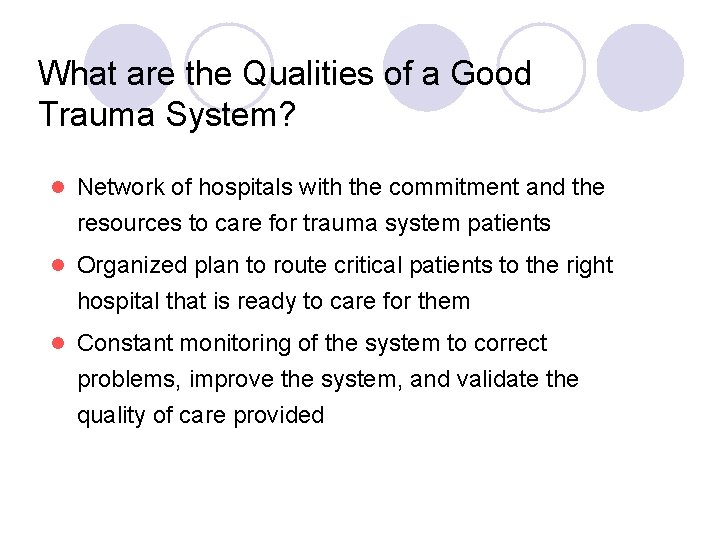 What are the Qualities of a Good Trauma System?

- Network of hospitals with the commitment and the resources to care for trauma system patients
- Organized plan to route critical patients to the right hospital that is ready to care for them
- Constant monitoring of the system to correct problems, improve the system, and validate the quality of care provided